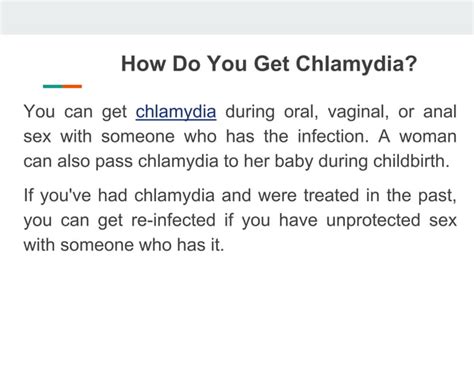 How Do You Get Chlamydia?

You can get chlamydia during oral, vaginal, or anal sex with someone who has the infection. A woman can also pass chlamydia to her baby during childbirth.

If you've had chlamydia and were treated in the past, you can get re-infected if you have unprotected sex with someone who has it.